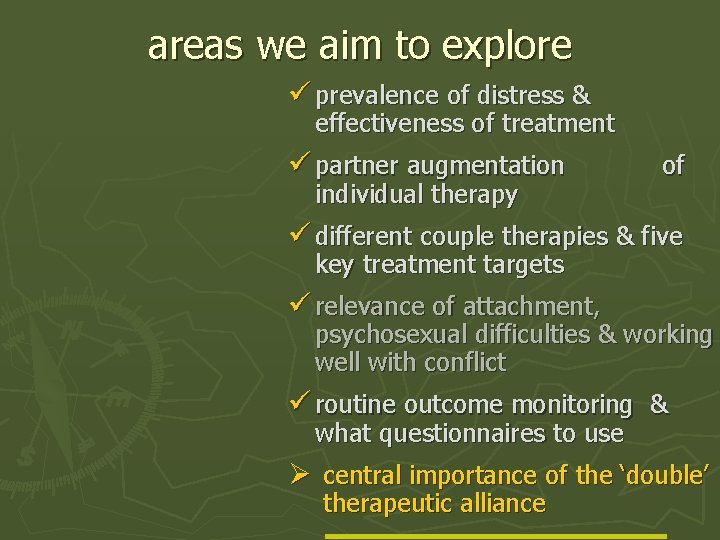 areas we aim to explore

✓ prevalence of distress & effectiveness of treatment

✓ partner augmentation of individual therapy

✓ different couple therapies & five key treatment targets

✓ relevance of attachment, psychosexual difficulties & working well with conflict

✓ routine outcome monitoring & what questionnaires to use

➢ central importance of the 'double' therapeutic alliance